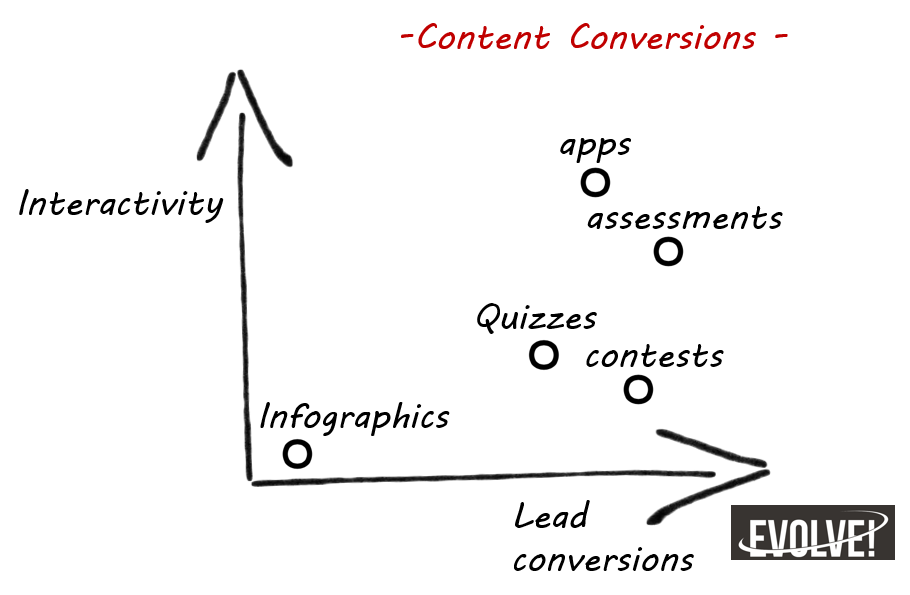 -Content Conversions -

Interactivity

apps

assessments

Quizzes

contests

Infographics

Lead conversions

EVOLVE!